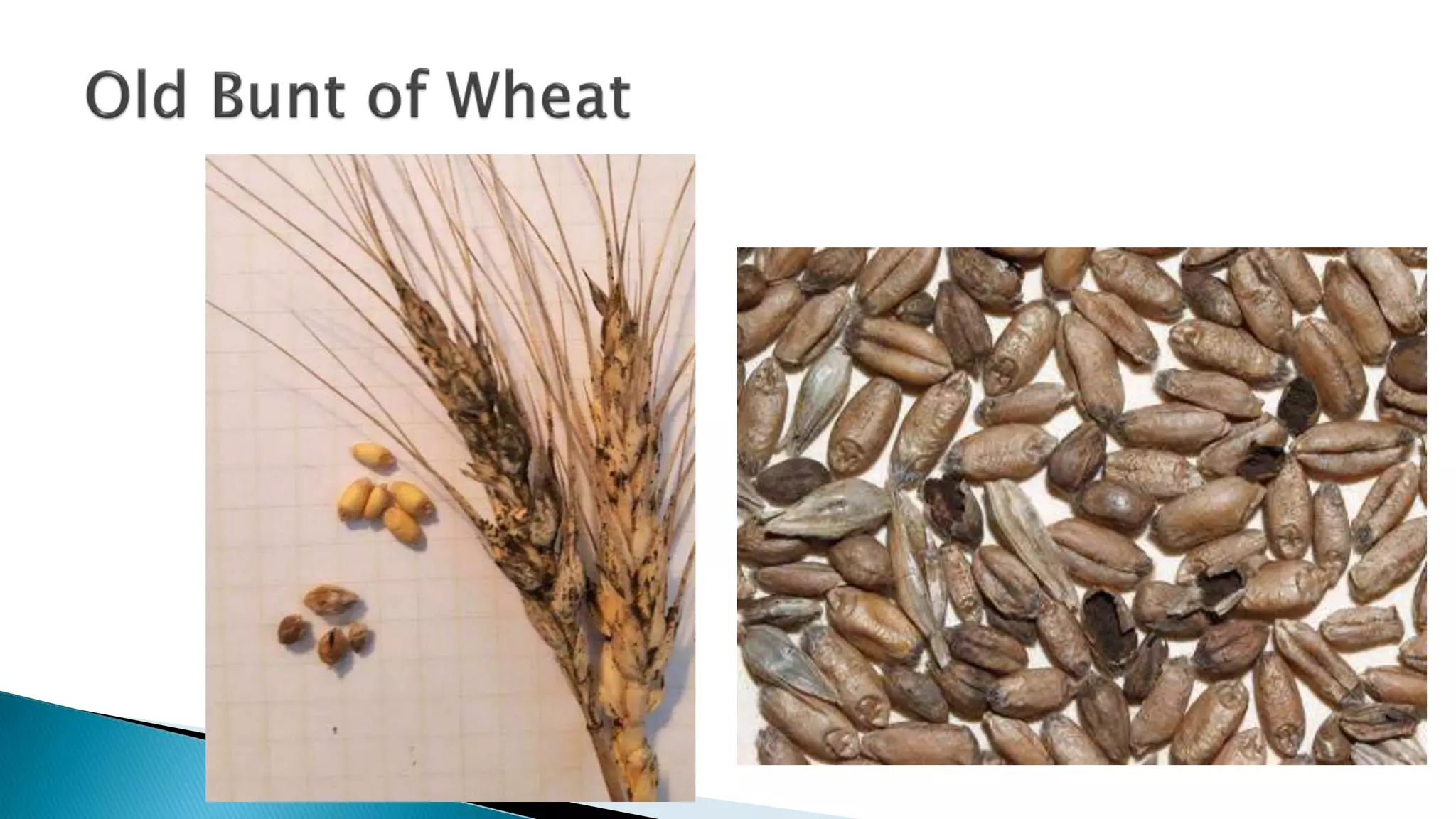 Old Bunt of Wheat